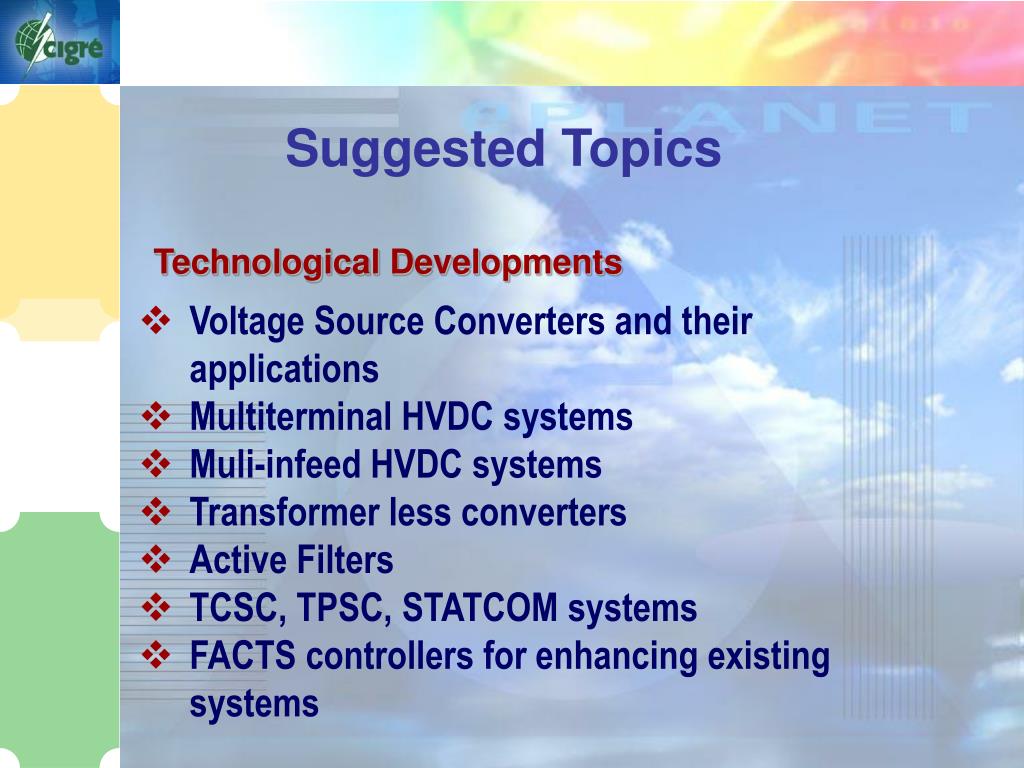 cigré

ePLANET

Suggested Topics

Technological Developments

❖ Voltage Source Converters and their applications
❖ Multiterminal HVDC systems
❖ Muli-infeed HVDC systems
❖ Transformer less converters
❖ Active Filters
❖ TCSC, TPSC, STATCOM systems
❖ FACTS controllers for enhancing existing systems